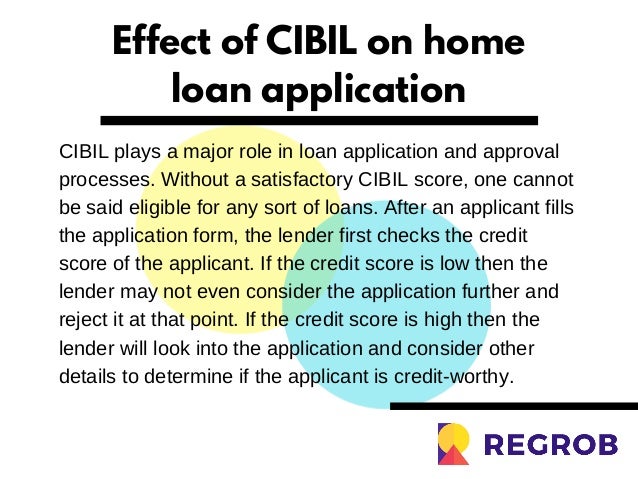 Effect of CIBIL on home loan application

CIBIL plays a major role in loan application and approval processes. Without a satisfactory CIBIL score, one cannot be said eligible for any sort of loans. After an applicant fills the application form, the lender first checks the credit score of the applicant. If the credit score is low then the lender may not even consider the application further and reject it at that point. If the credit score is high then the lender will look into the application and consider other details to determine if the applicant is credit-worthy.

REGROB